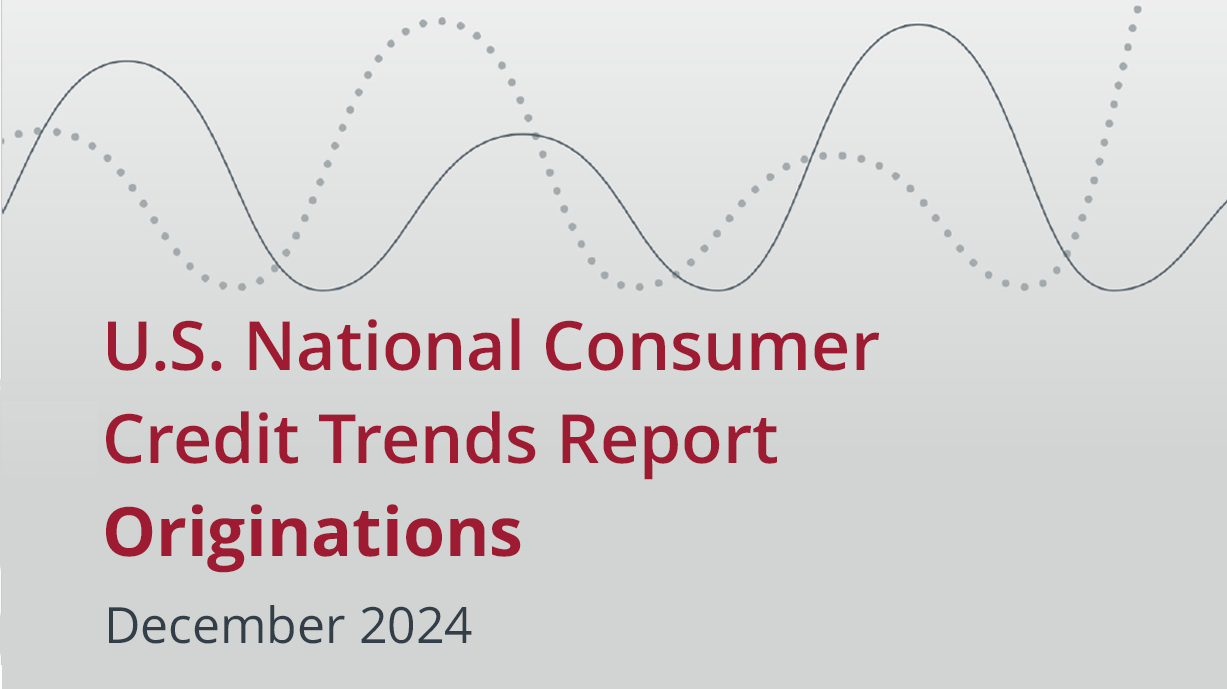 U.S. National Consumer Credit Trends Report
Originations

December 2024